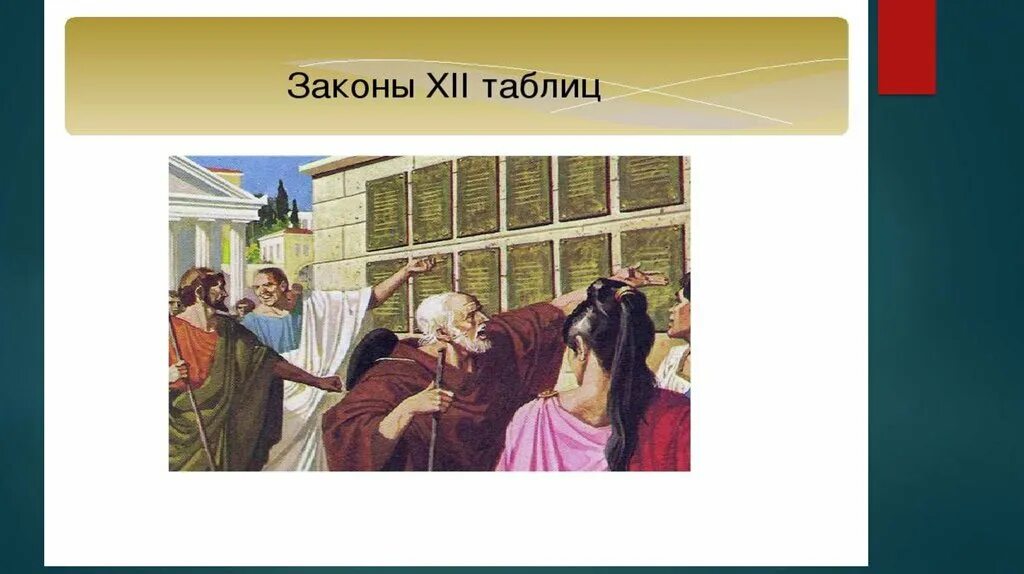 Законы XII таблиц